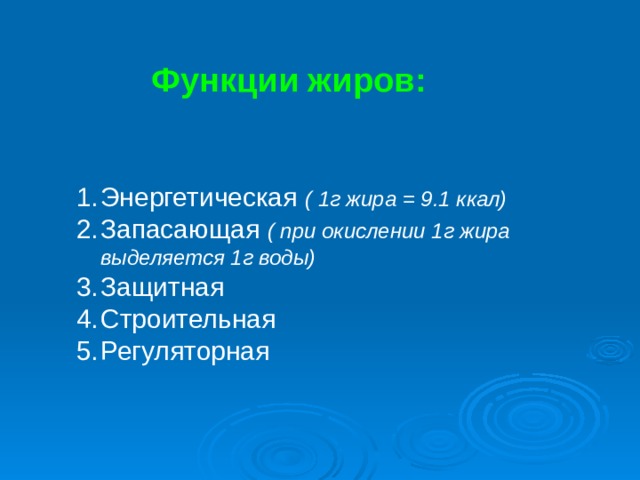 Функции жиров:

1. Энергетическая ( 1г жира = 9.1 ккал)
2. Запасающая ( при окислении 1г жира выделяется 1г воды)
3. Защитная
4. Строительная
5. Регуляторная